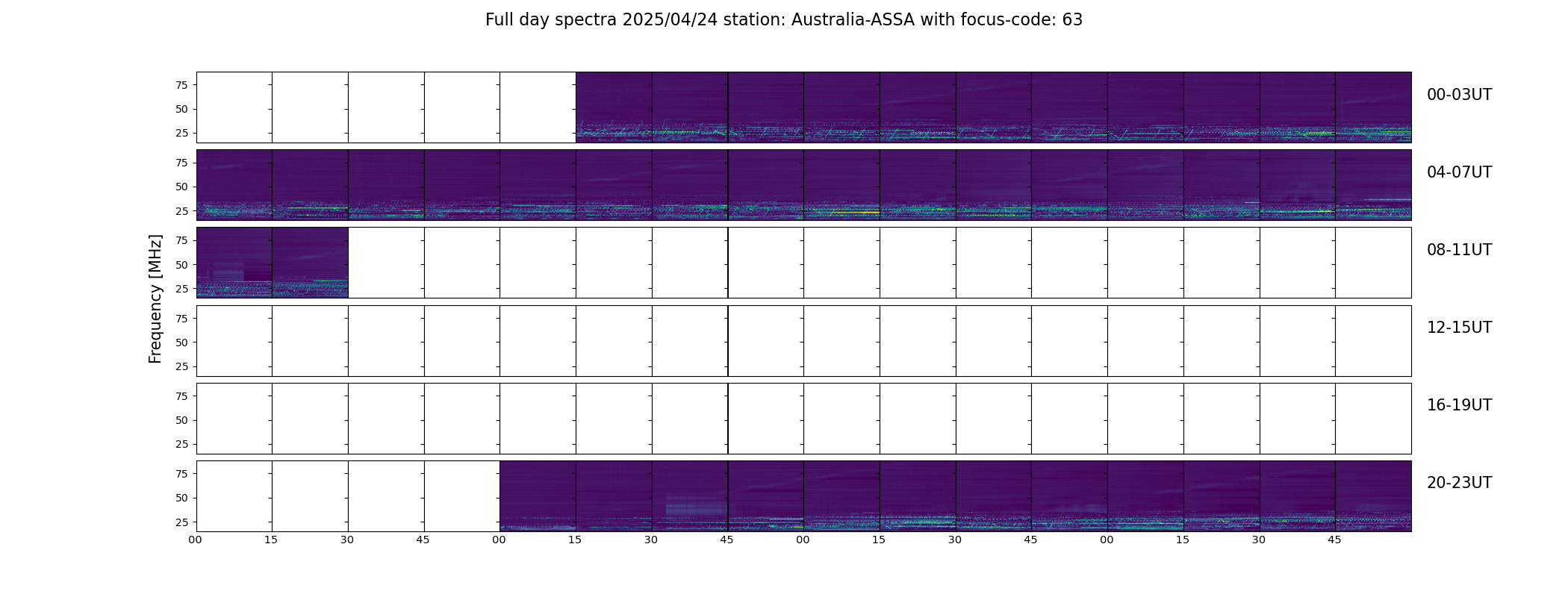 Full day spectra 2025/04/24 station: Australia-ASSA with focus-code: 63

Frequency [MHz]

75
50
25
00-03UT

75
50
25
04-07UT

75
50
25
08-11UT

75
50
25
12-15UT

75
50
25
16-19UT

75
50
25
20-23UT

00 15 30 45 00 15 30 45 00 15 30 45 00 15 30 45